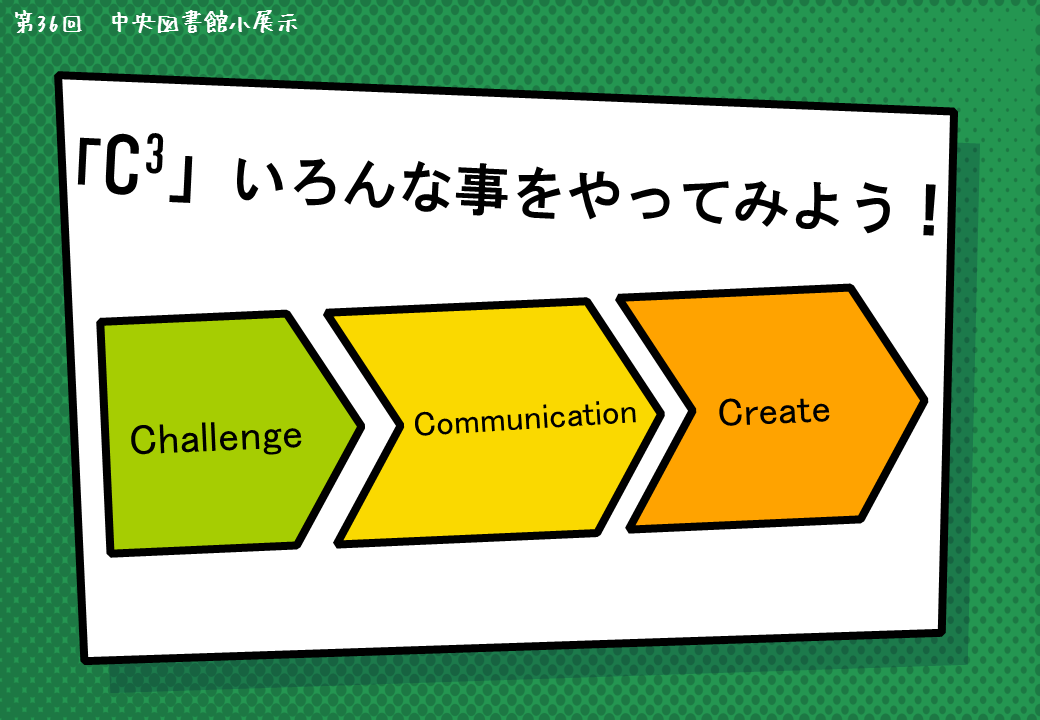 第36回　中央図書館小展示

「$C^3$」いろんな事をやってみよう！

Challenge

Communication

Create